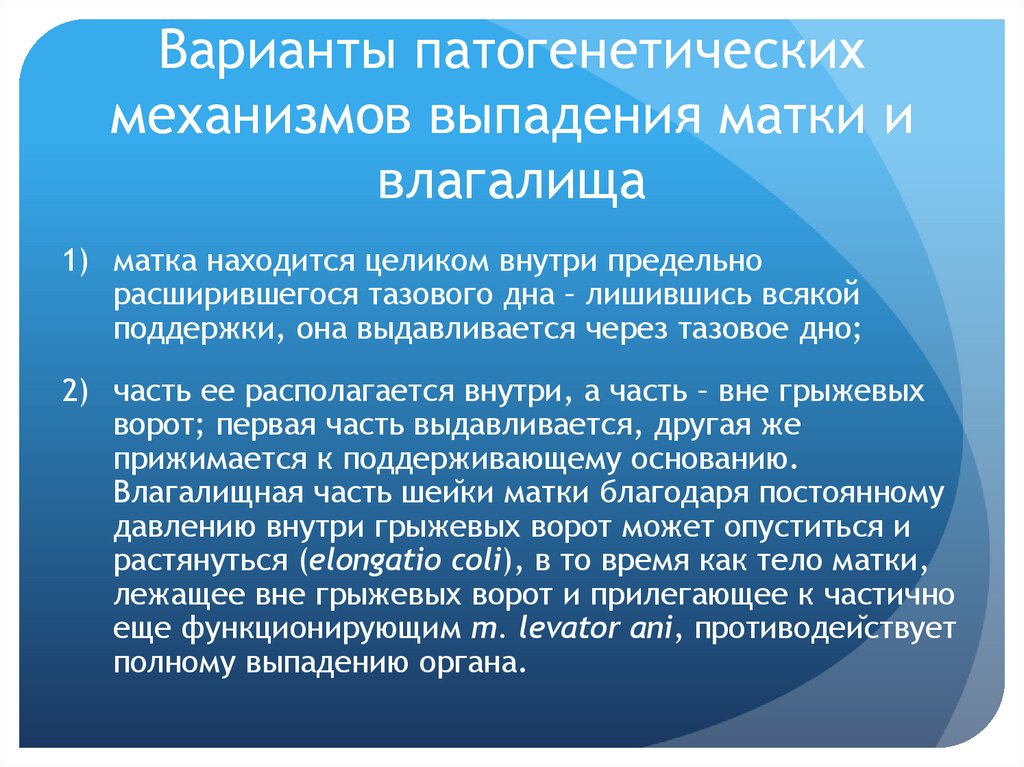 Варианты патогенетических механизмов выпадения матки и влагалища

1) матка находится целиком внутри предельно расширившегося тазового дна – лишившись всякой поддержки, она выдавливается через тазовое дно;

2) часть ее располагается внутри, а часть – вне грыжевых ворот; первая часть выдавливается, другая же прижимается к поддерживающему основанию. Влагалищная часть шейки матки благодаря постоянному давлению внутри грыжевых ворот может опуститься и растянуться (elongatio coli), в то время как тело матки, лежащее вне грыжевых ворот и прилегающее к частично еще функционирующим m. levator ani, противодействует полному выпадению органа.